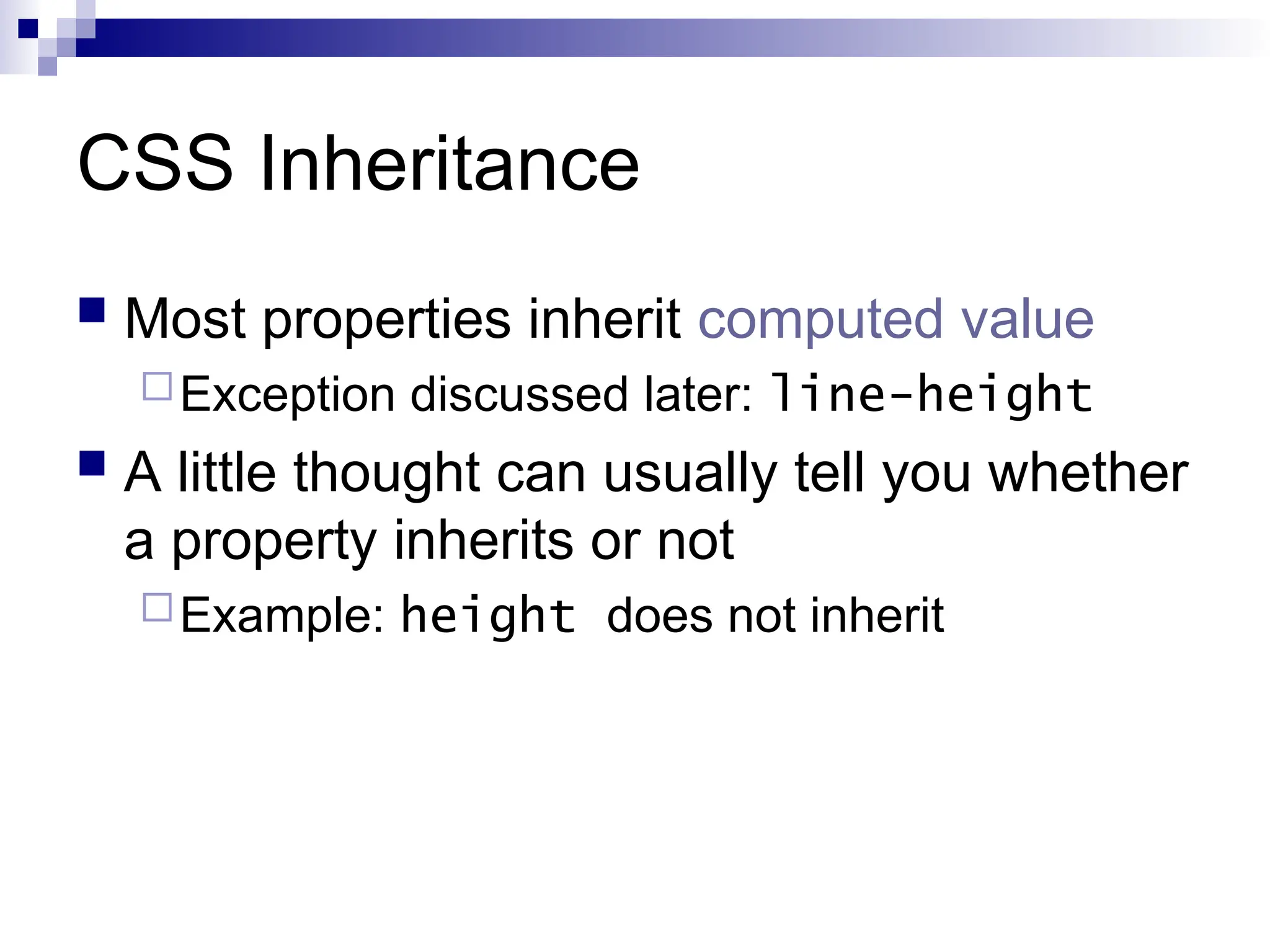 CSS Inheritance

Most properties inherit computed value

Exception discussed later: line-height

A little thought can usually tell you whether a property inherits or not

Example: height does not inherit